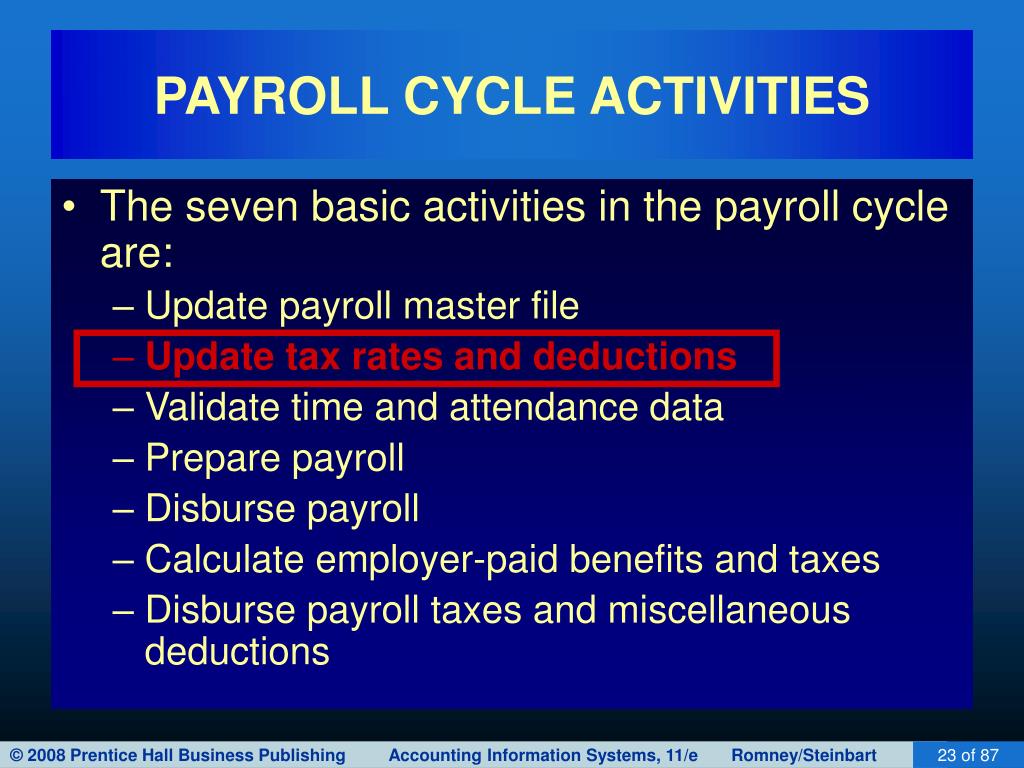 PAYROLL CYCLE ACTIVITIES

• The seven basic activities in the payroll cycle are:
– Update payroll master file
– Update tax rates and deductions
– Validate time and attendance data
– Prepare payroll
– Disburse payroll
– Calculate employer-paid benefits and taxes
– Disburse payroll taxes and miscellaneous deductions

© 2008 Prentice Hall Business Publishing Accounting Information Systems, 11/e Romney/Steinbart 23 of 87